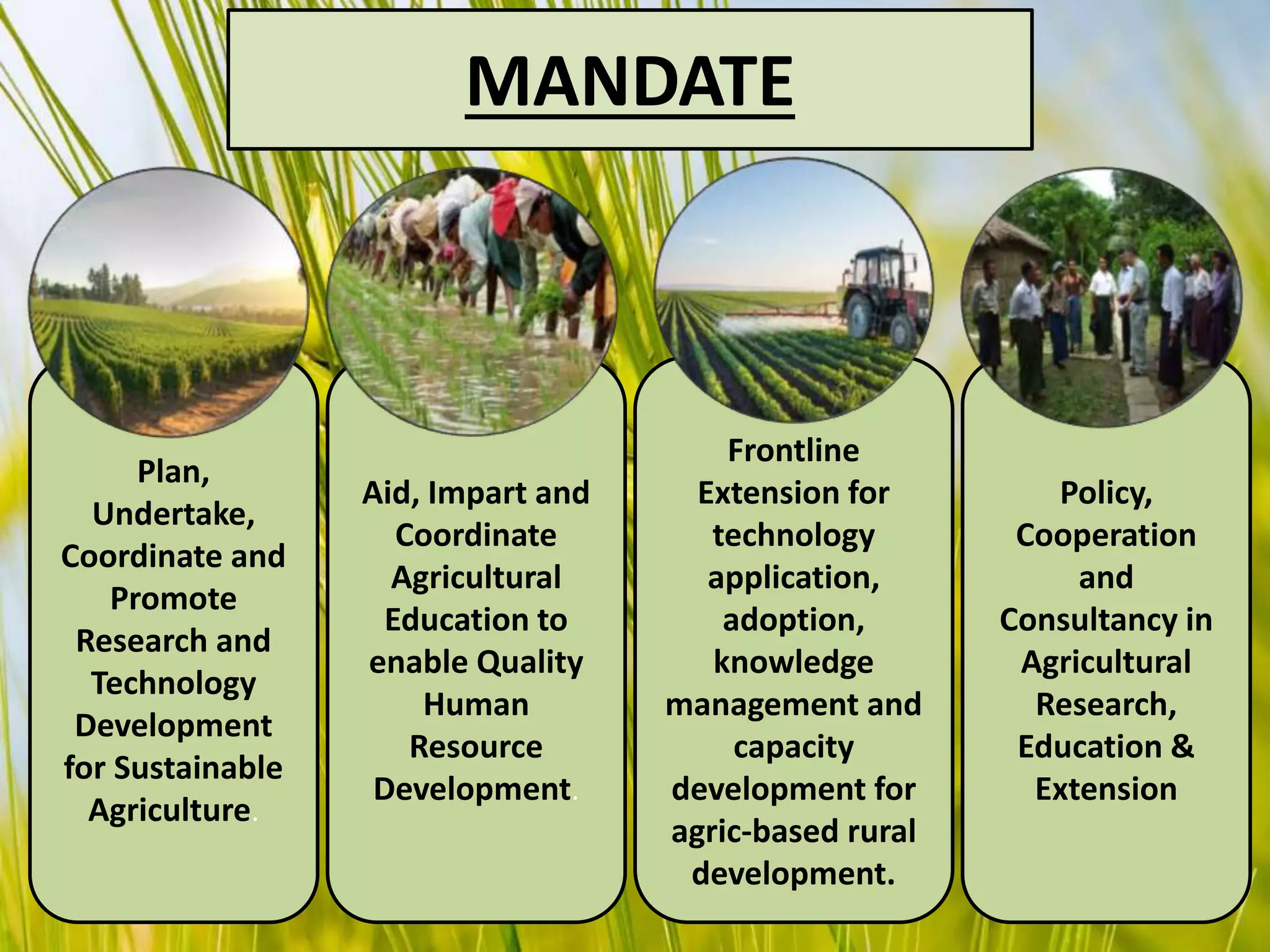 MANDATE

Plan, Undertake, Coordinate and Promote Research and Technology Development for Sustainable Agriculture.

Aid, Impart and Coordinate Agricultural Education to enable Quality Human Resource Development.

Frontline Extension for technology application, adoption, knowledge management and capacity development for agric-based rural development.

Policy, Cooperation and Consultancy in Agricultural Research, Education & Extension